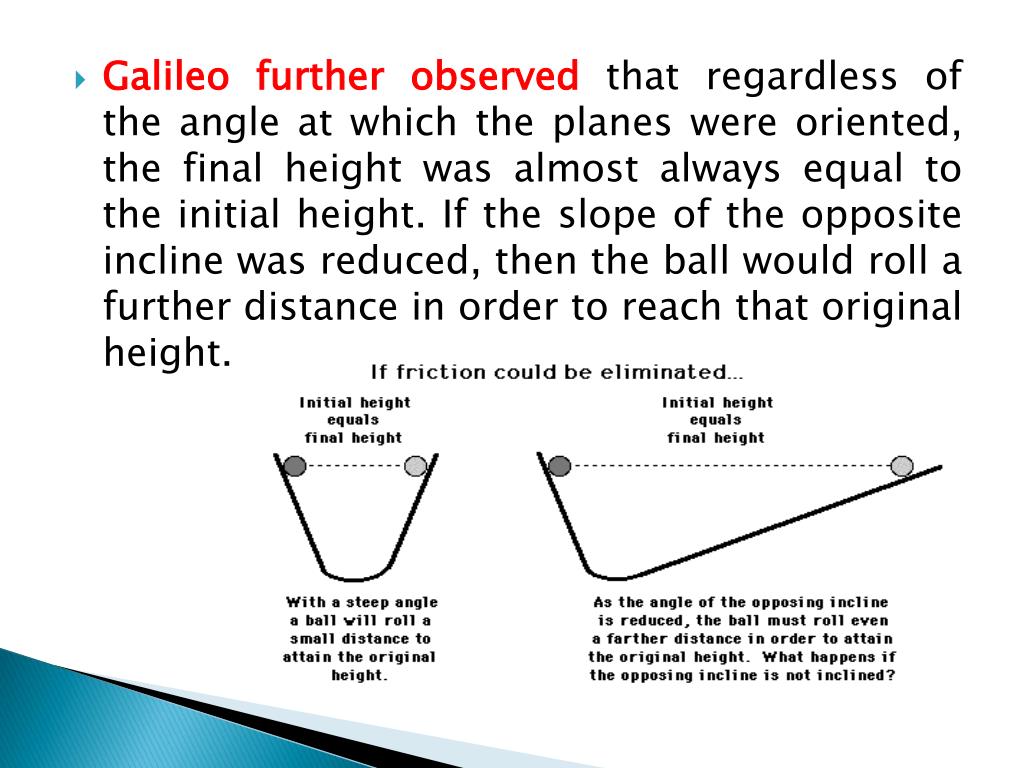 Galileo further observed that regardless of the angle at which the planes were oriented, the final height was almost always equal to the initial height. If the slope of the opposite incline was reduced, then the ball would roll a further distance in order to reach that original height.

If friction could be eliminated...

Initial height equals final height

Initial height equals final height

With a steep angle a ball will roll a small distance to attain the original height.

As the angle of the opposing incline is reduced, the ball must roll even a farther distance in order to attain the original height. What happens if the opposing incline is not inclined?